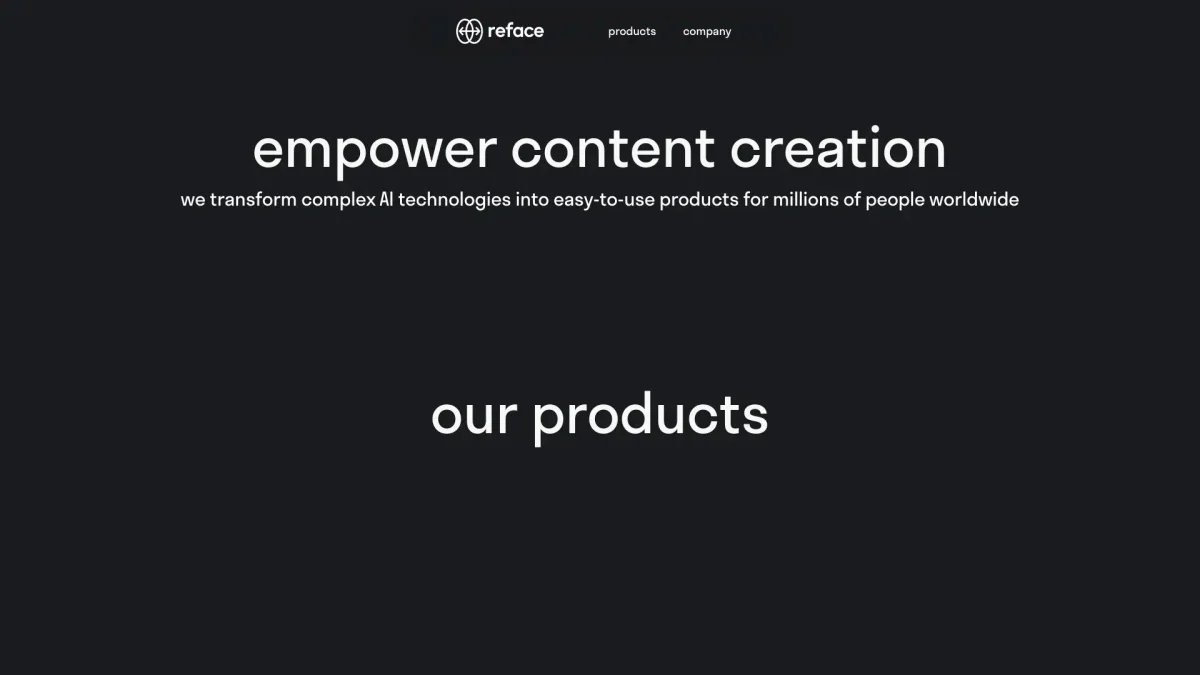 reface products company

empower content creation

we transform complex AI technologies into easy-to-use products for millions of people worldwide

our products